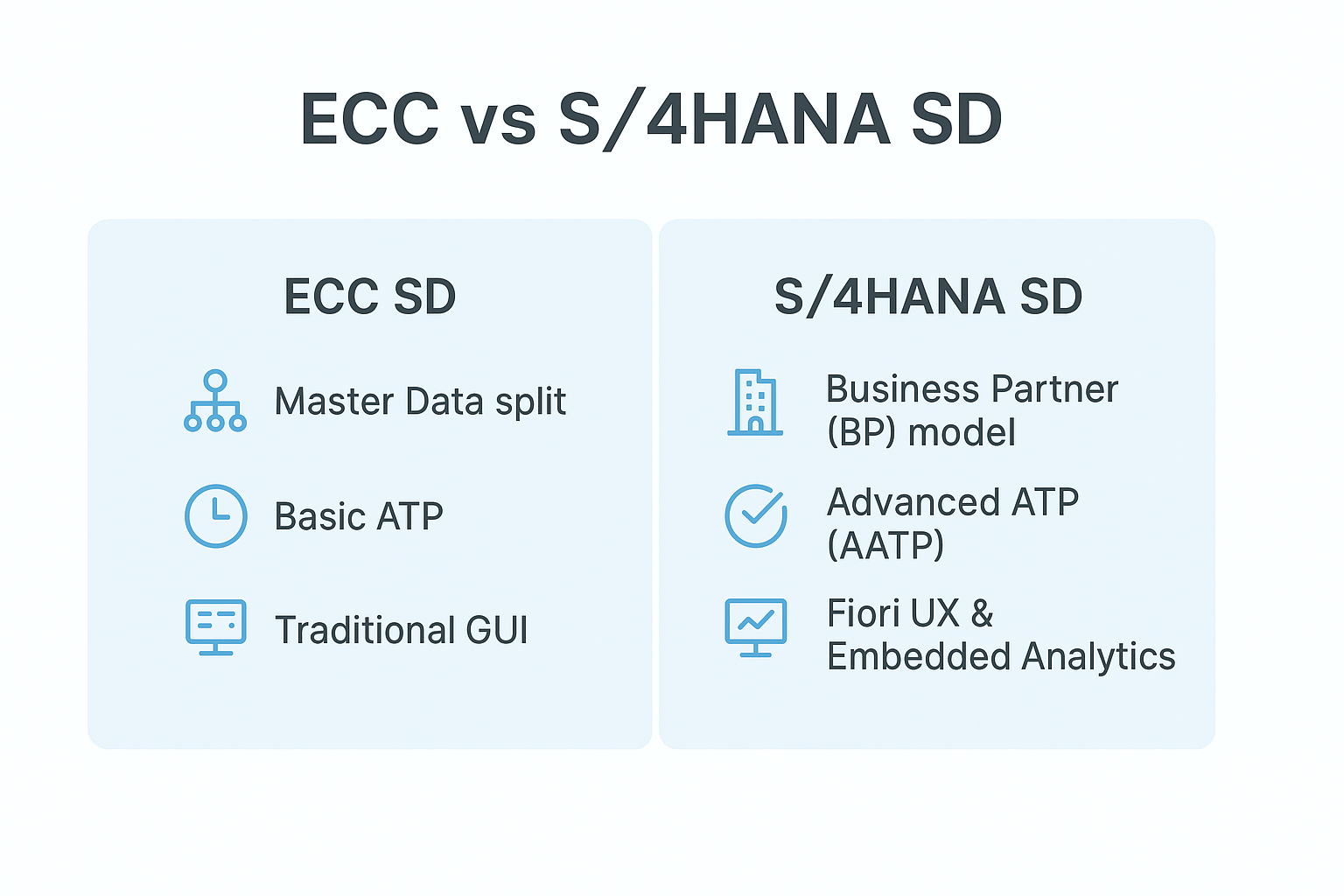 ECC vs S/4HANA SD

ECC SD

Master Data split

Basic ATP

Traditional GUI

S/4HANA SD

Business Partner (BP) model

Advanced ATP (AATP)

Fiori UX & Embedded Analytics